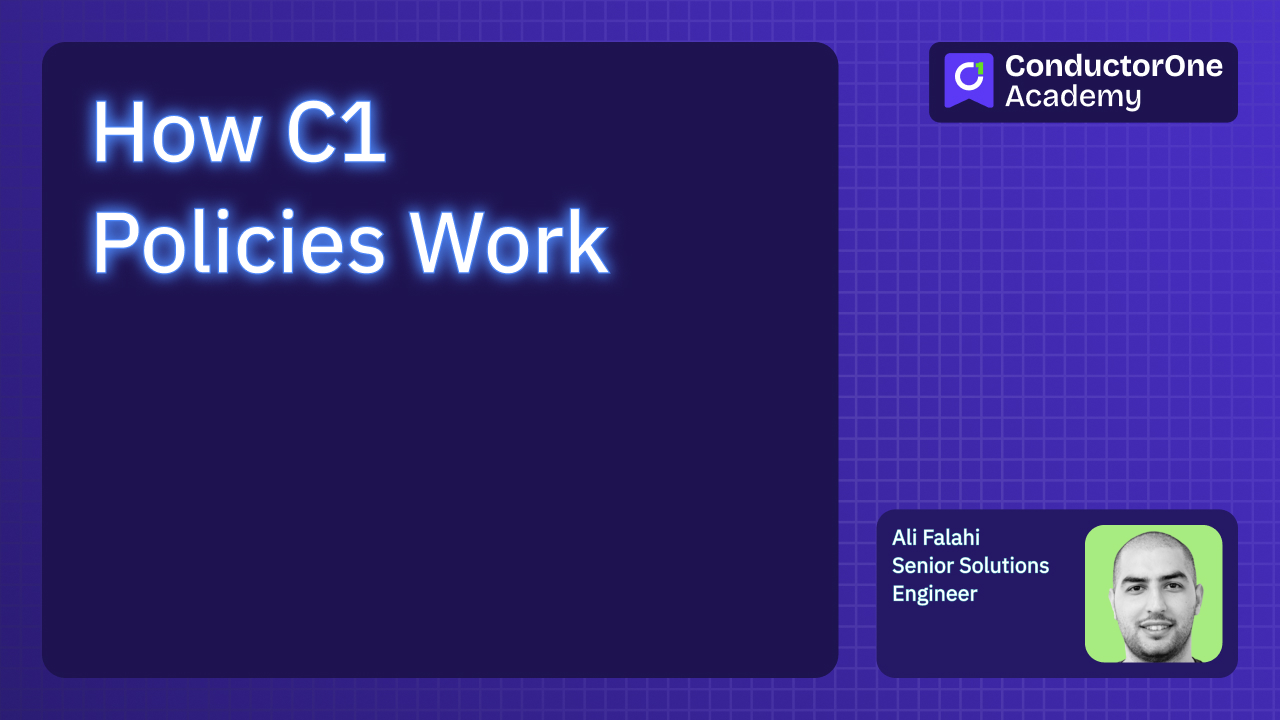 How C1 Policies Work

ConductorOne Academy

Ali Falahi
Senior Solutions Engineer